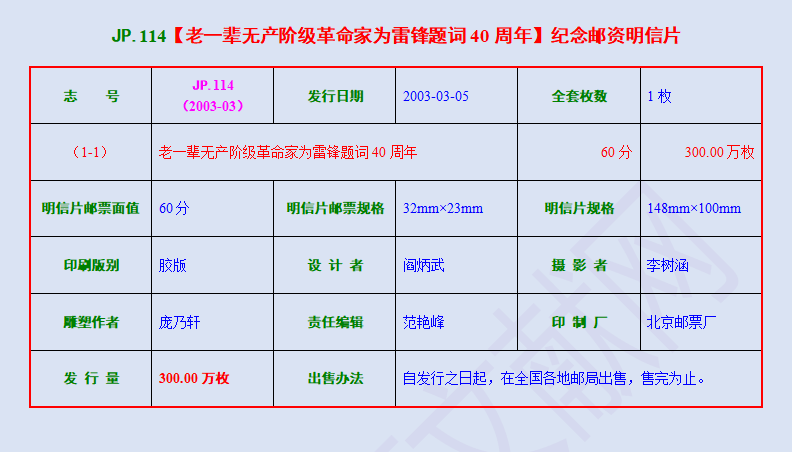 JP. 114【老一辈无产阶级革命家为雷锋题词 40 周年】纪念邮资明信片

| 志　号 | JP. 114 (2003-03) | 发行日期 | 2003-03-05 | 全套枚数 | 1 枚 |
|---|---|---|---|---|---|
| (1-1) | 老一辈无产阶级革命家为雷锋题词 40 周年 | | | 60 分 | 300.00 万枚 |
| 明信片邮票面值 | 60 分 | 明信片邮票规格 | 32mm×23mm | 明信片规格 | 148mm×100mm |
| 印刷版别 | 胶版 | 设 计 者 | 阎炳武 | 摄 影 者 | 李树涵 |
| 雕塑作者 | 庞乃轩 | 责任编辑 | 范艳峰 | 印 制 厂 | 北京邮票厂 |
| 发 行 量 | 300.00 万枚 | 出售办法 | 自发行之日起，在全国各地邮局出售，售完为止。 | | |